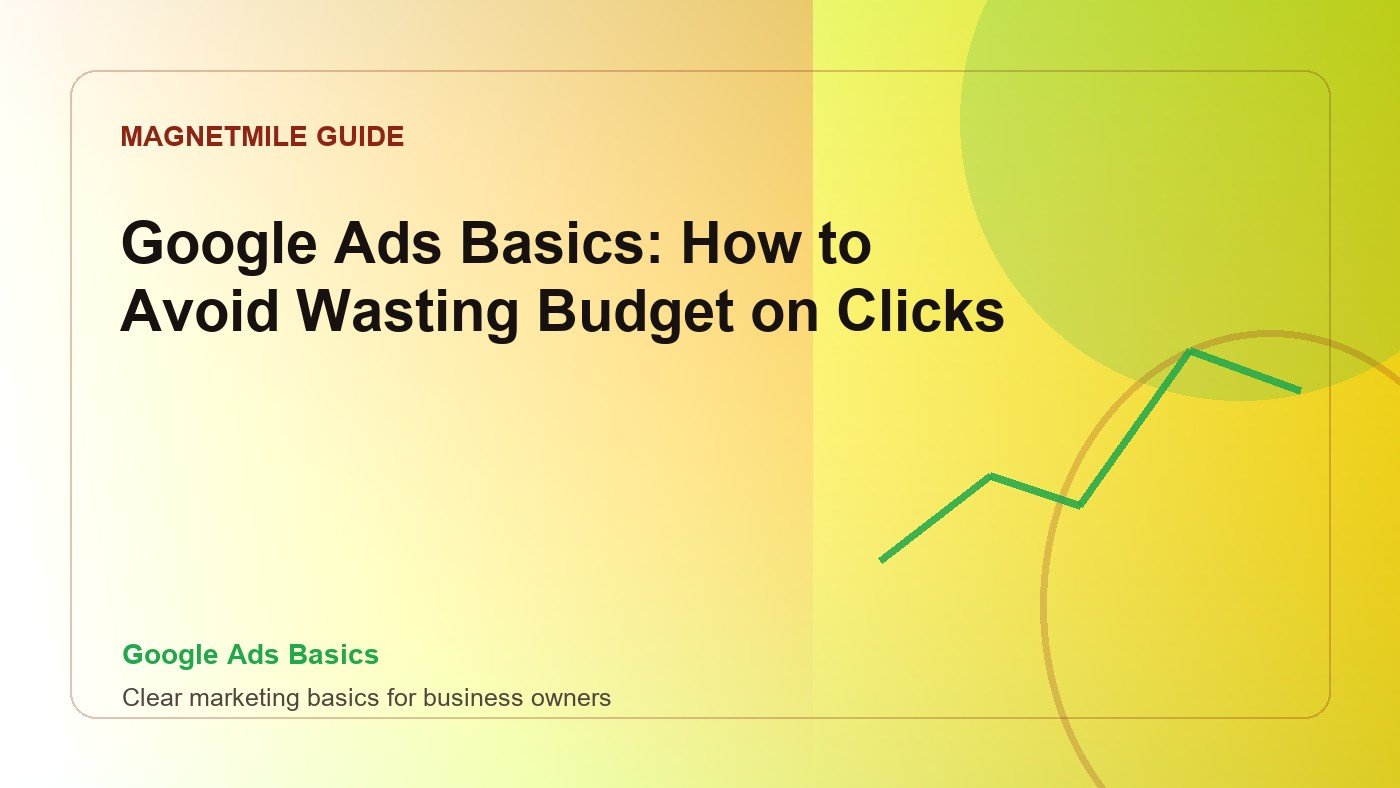 MAGNETMILE GUIDE

Google Ads Basics: How to Avoid Wasting Budget on Clicks

Google Ads Basics

Clear marketing basics for business owners